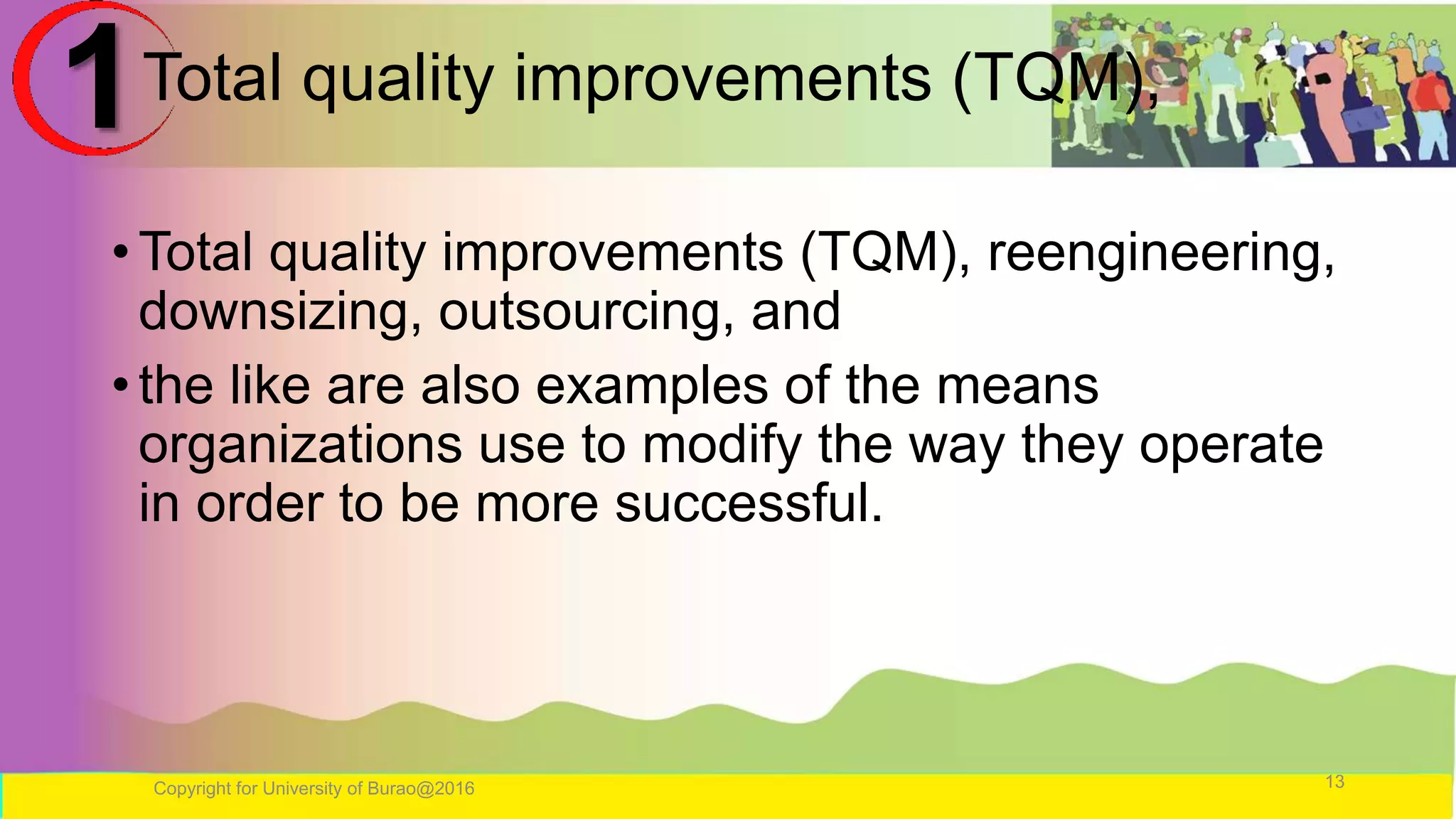 1 Total quality improvements (TQM),

• Total quality improvements (TQM), reengineering, downsizing, outsourcing, and

• the like are also examples of the means organizations use to modify the way they operate in order to be more successful.

Copyright for University of Burao@2016

13